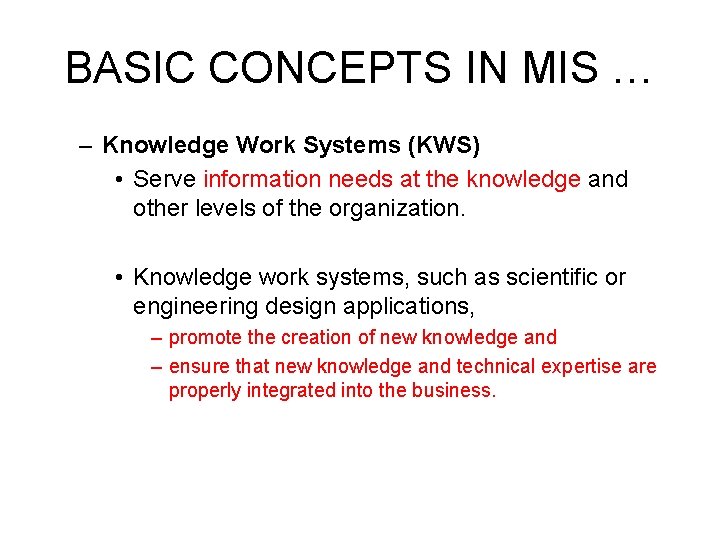 BASIC CONCEPTS IN MIS …

– Knowledge Work Systems (KWS)

• Serve information needs at the knowledge and other levels of the organization.

• Knowledge work systems, such as scientific or engineering design applications,

– promote the creation of new knowledge and

– ensure that new knowledge and technical expertise are properly integrated into the business.